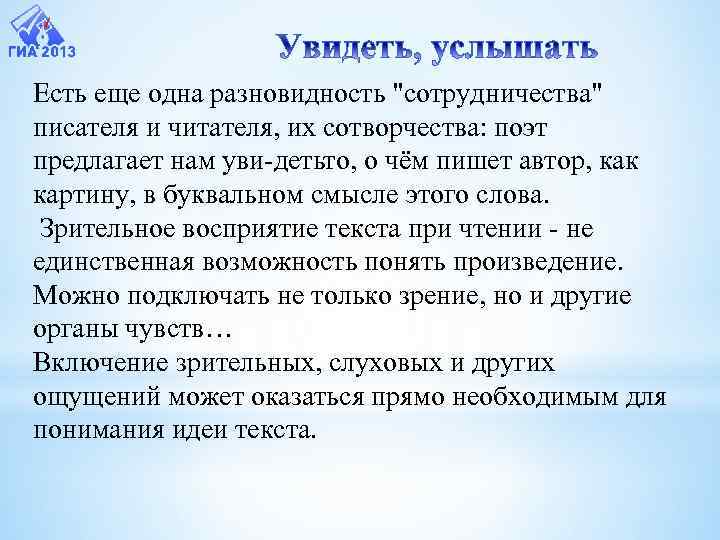 ГИА 2013

Увидеть, услышать

Есть еще одна разновидность "сотрудничества" писателя и читателя, их сотворчества: поэт предлагает нам уви-детьто, о чём пишет автор, как картину, в буквальном смысле этого слова.
 Зрительное восприятие текста при чтении - не единственная возможность понять произведение. Можно подключать не только зрение, но и другие органы чувств…
Включение зрительных, слуховых и других ощущений может оказаться прямо необходимым для понимания идеи текста.